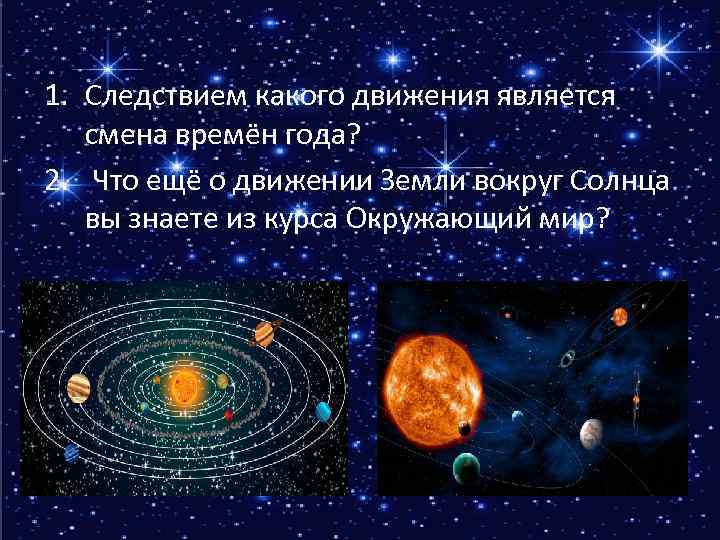 1. Следствием какого движения является смена времён года?

2. Что ещё о движении Земли вокруг Солнца вы знаете из курса Окружающий мир?